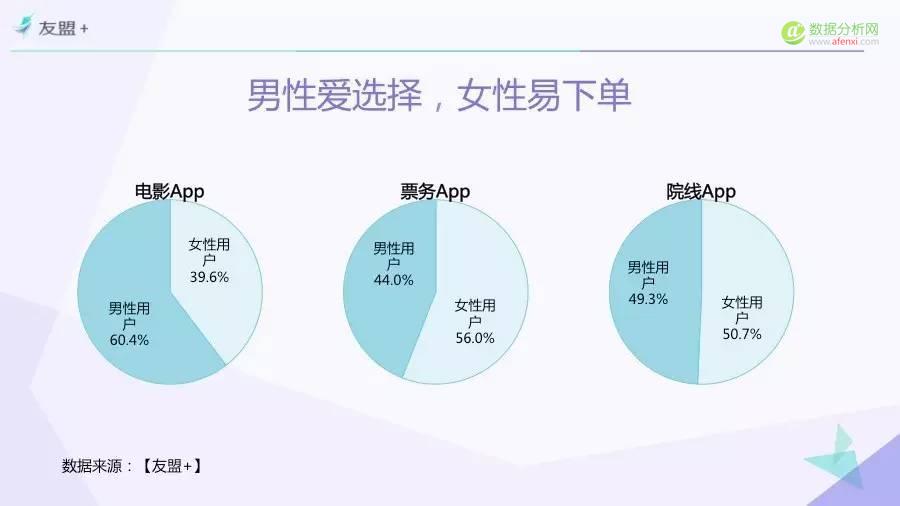 友盟+

数据分析网 www.afenxi.com

男性爱选择，女性易下单

电影App

女性用户 39.6%

男性用户 60.4%

票务App

男性用户 44.0%

女性用户 56.0%

院线App

男性用户 49.3%

女性用户 50.7%

数据来源：【友盟+】